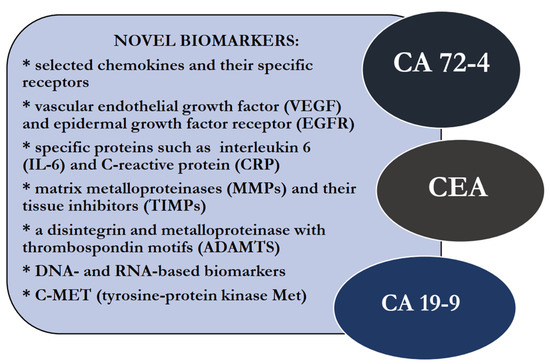 NOVEL BIOMARKERS:

* selected chemokines and their specific receptors

* vascular endothelial growth factor (VEGF) and epidermal growth factor receptor (EGFR)

* specific proteins such as interleukin 6 (IL-6) and C-reactive protein (CRP)

* matrix metalloproteinases (MMPs) and their tissue inhibitors (TIMPs)

* a disintegrin and metalloproteinase with thrombospondin motifs (ADAMTS)

* DNA- and RNA-based biomarkers

* C-MET (tyrosine-protein kinase Met)

CA 72-4

CEA

CA 19-9